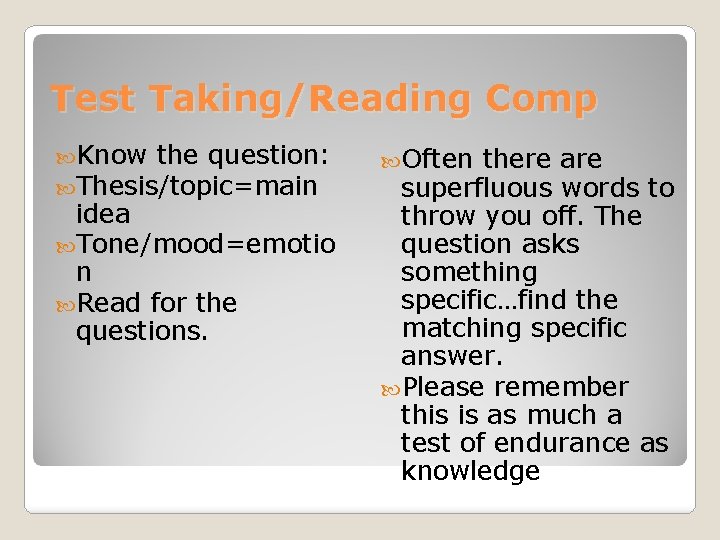 Test Taking/Reading Comp

Know the question:

Thesis/topic=main idea

Tone/mood=emotion

Read for the questions.

Often there are superfluous words to throw you off. The question asks something specific…find the matching specific answer.

Please remember this is as much a test of endurance as knowledge